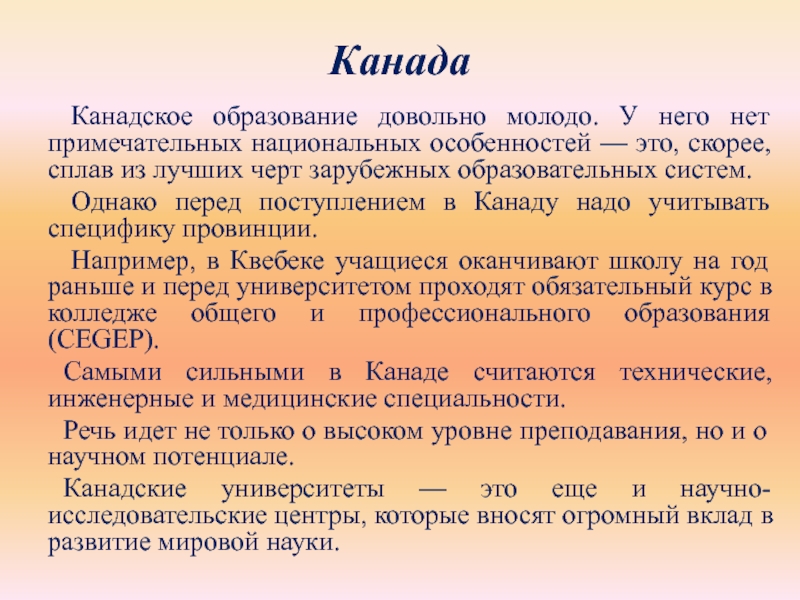 Канада

Канадское образование довольно молодо. У него нет примечательных национальных особенностей — это, скорее, сплав из лучших черт зарубежных образовательных систем.

Однако перед поступлением в Канаду надо учитывать специфику провинции.

Например, в Квебеке учащиеся оканчивают школу на год раньше и перед университетом проходят обязательный курс в колледже общего и профессионального образования (CEGEP).

Самыми сильными в Канаде считаются технические, инженерные и медицинские специальности.

Речь идет не только о высоком уровне преподавания, но и о научном потенциале.

Канадские университеты — это еще и научно-исследовательские центры, которые вносят огромный вклад в развитие мировой науки.